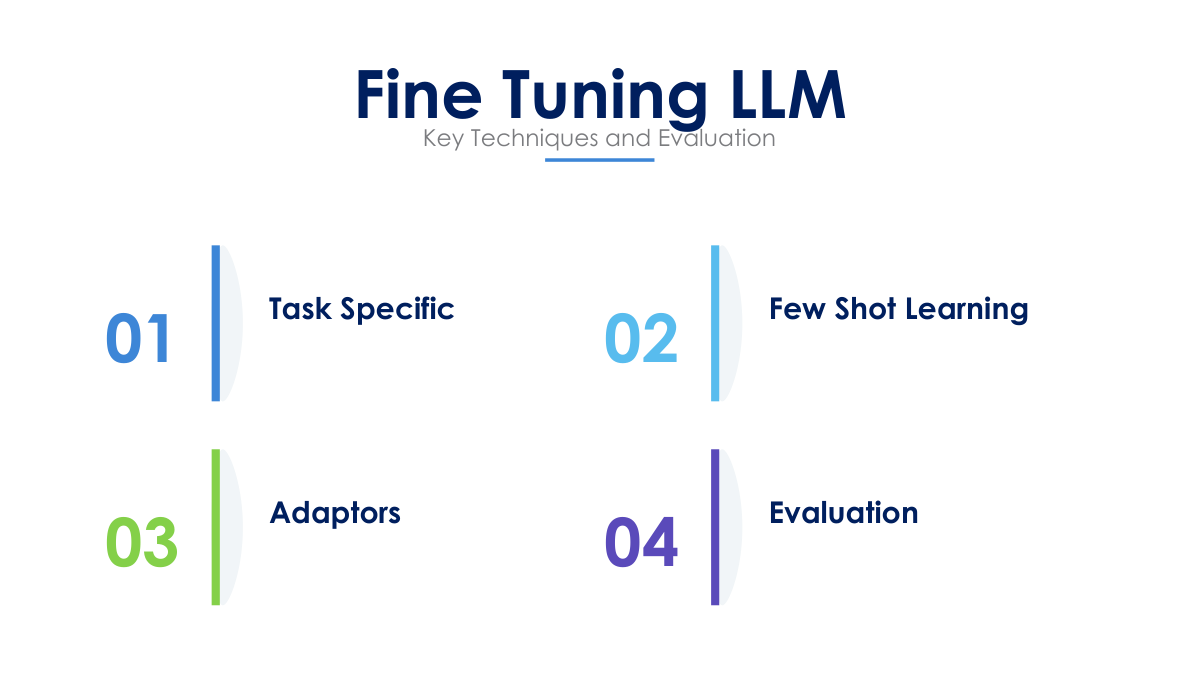 Fine Tuning LLM
Key Techniques and Evaluation

01 Task Specific

02 Few Shot Learning

03 Adaptors

04 Evaluation